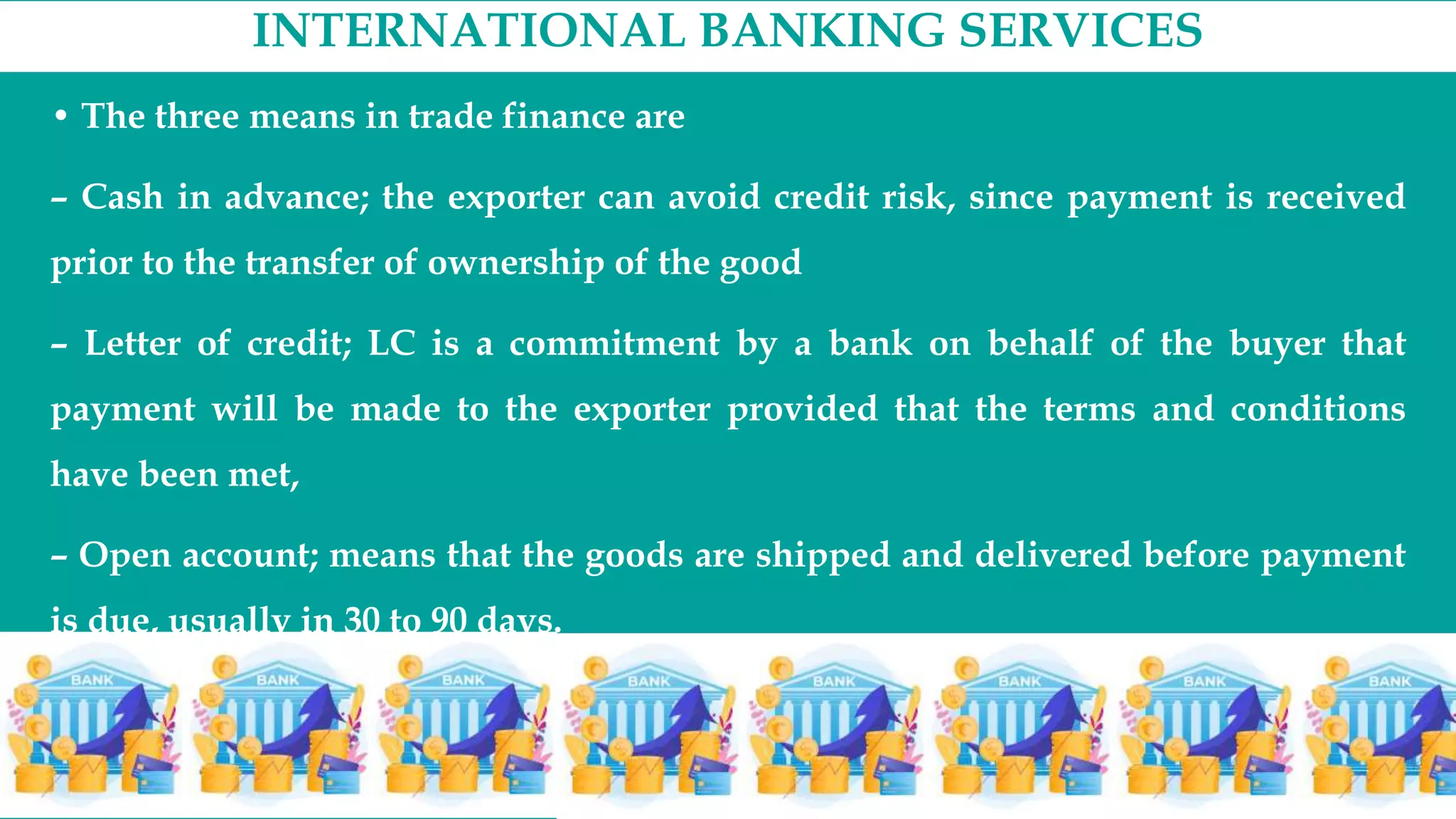 INTERNATIONAL BANKING SERVICES

• The three means in trade finance are

– Cash in advance; the exporter can avoid credit risk, since payment is received prior to the transfer of ownership of the good

– Letter of credit; LC is a commitment by a bank on behalf of the buyer that payment will be made to the exporter provided that the terms and conditions have been met,

– Open account; means that the goods are shipped and delivered before payment is due, usually in 30 to 90 days.

BANK BANK BANK BANK BANK BANK BANK BANK